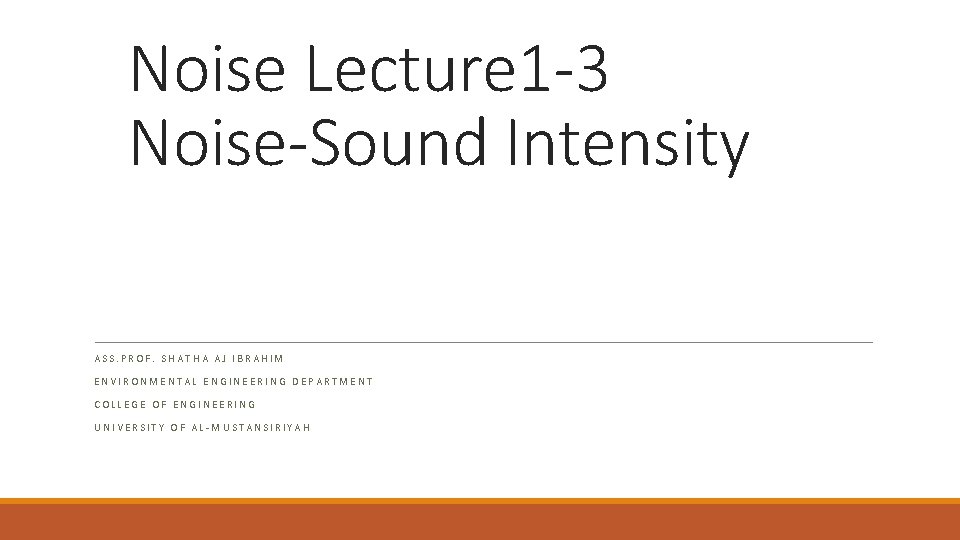 Noise Lecture1-3
Noise-Sound Intensity

ASS.PROF. SHATHA AJ IBRAHIM
ENVIRONMENTAL ENGINEERING DEPARTMENT
COLLEGE OF ENGINEERING
UNIVERSITY OF AL-MUSTANSIRIYAH